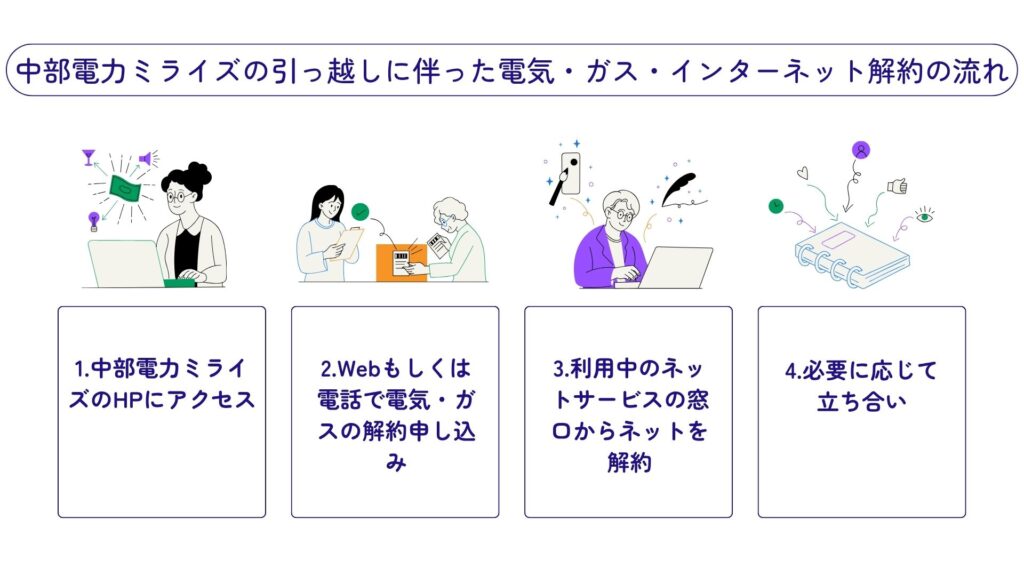 中部電力ミライズの引っ越しに伴った電気・ガス・インターネット解約の流れ

1.中部電力ミライズのHPにアクセス

2.Webもしくは電話で電気・ガスの解約申し込み

3.利用中のネットサービスの窓口からネットを解約

4.必要に応じて立ち合い